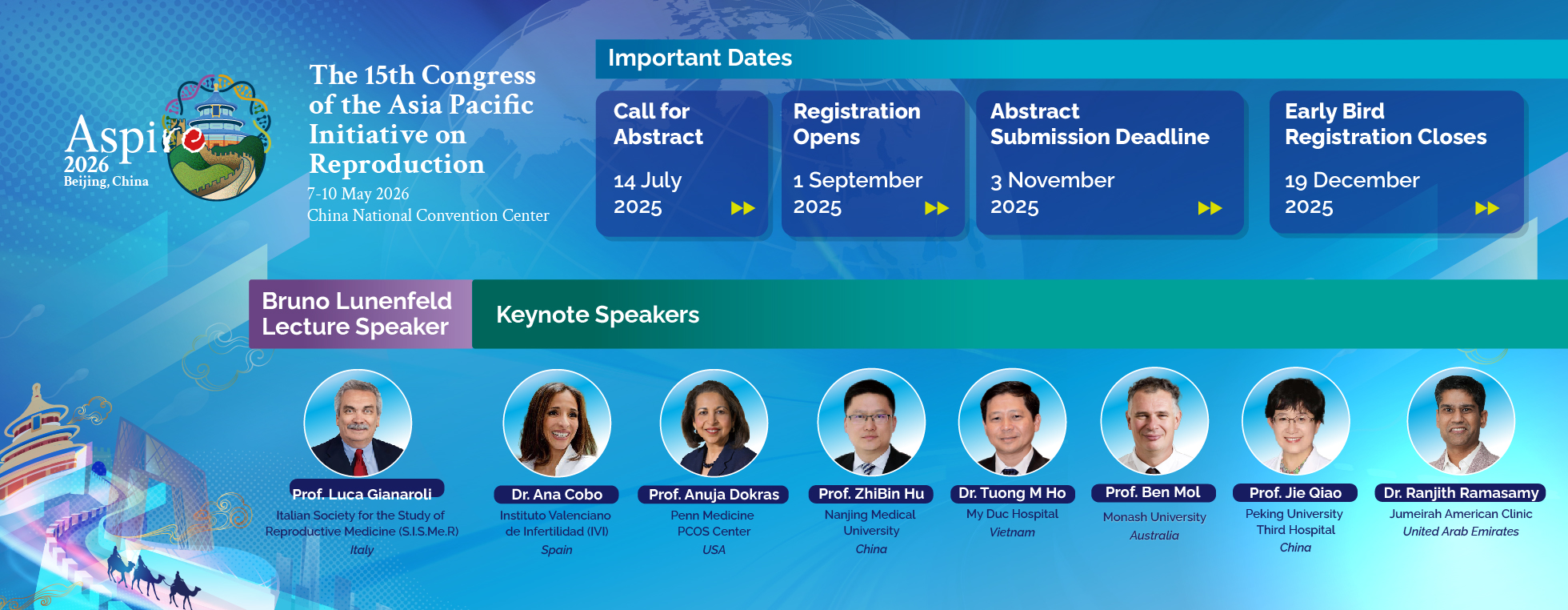 Aspire 2026 Beijing, China

The 15th Congress of the Asia Pacific Initiative on Reproduction
7-10 May 2026
China National Convention Center

Important Dates

Call for Abstract
14 July 2025

Registration Opens
1 September 2025

Abstract Submission Deadline
3 November 2025

Early Bird Registration Closes
19 December 2025

Bruno Lunenfeld Lecture Speaker

Keynote Speakers

Prof. Luca Gianaroli
Italian Society for the Study of Reproductive Medicine (S.I.S.Me.R)
Italy

Dr. Ana Cobo
Instituto Valenciano de Infertilidad (IVI)
Spain

Prof. Anuja Dokras
Penn Medicine PCOS Center
USA

Prof. ZhiBin Hu
Nanjing Medical University
China

Dr. Tuong M Ho
My Duc Hospital
Vietnam

Prof. Ben Mol
Monash University
Australia

Prof. Jie Qiao
Peking University Third Hospital
China

Dr. Ranjith Ramasamy
Jumeirah American Clinic
United Arab Emirates